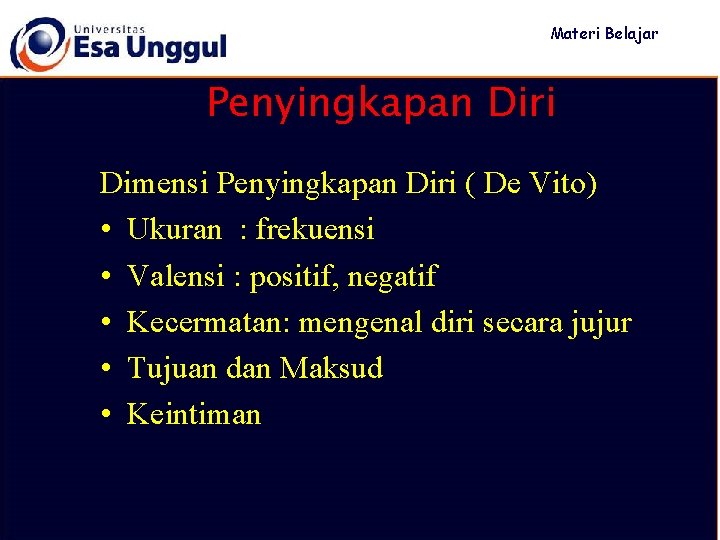 Universitas
Esa Unggul

Materi Belajar

Penyingkapan Diri

Dimensi Penyingkapan Diri ( De Vito)
• Ukuran : frekuensi
• Valensi : positif, negatif
• Kecermatan: mengenal diri secara jujur
• Tujuan dan Maksud
• Keintiman